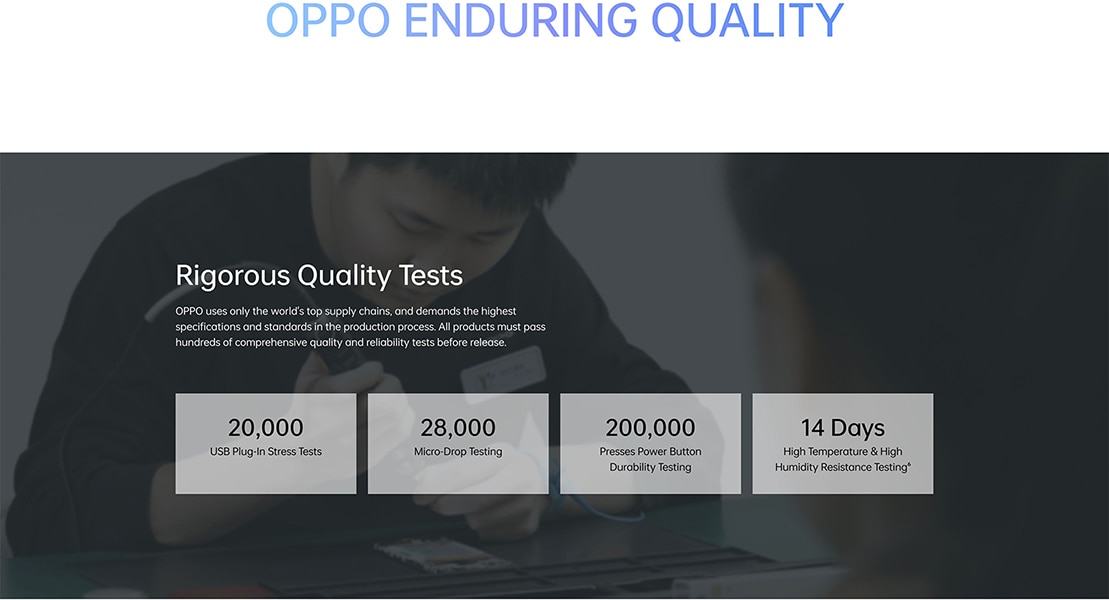 OPPO ENDURING QUALITY

Rigorous Quality Tests

OPPO uses only the world's top supply chains, and demands the highest specifications and standards in the production process. All products must pass hundreds of comprehensive quality and reliability tests before release.

20,000
USB Plug-In Stress Tests

28,000
Micro-Drop Testing

200,000
Presses Power Button Durability Testing

14 Days
High Temperature & High Humidity Resistance Testing$^{4}$